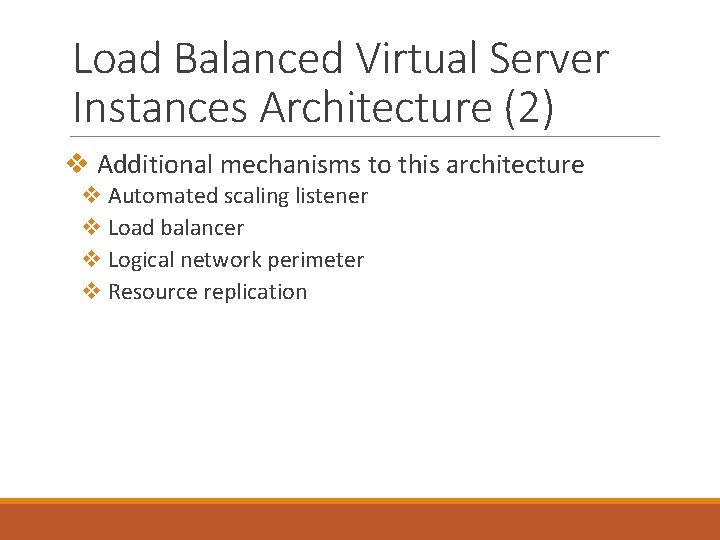 Load Balanced Virtual Server Instances Architecture (2)

❖ Additional mechanisms to this architecture
❖ Automated scaling listener
❖ Load balancer
❖ Logical network perimeter
❖ Resource replication